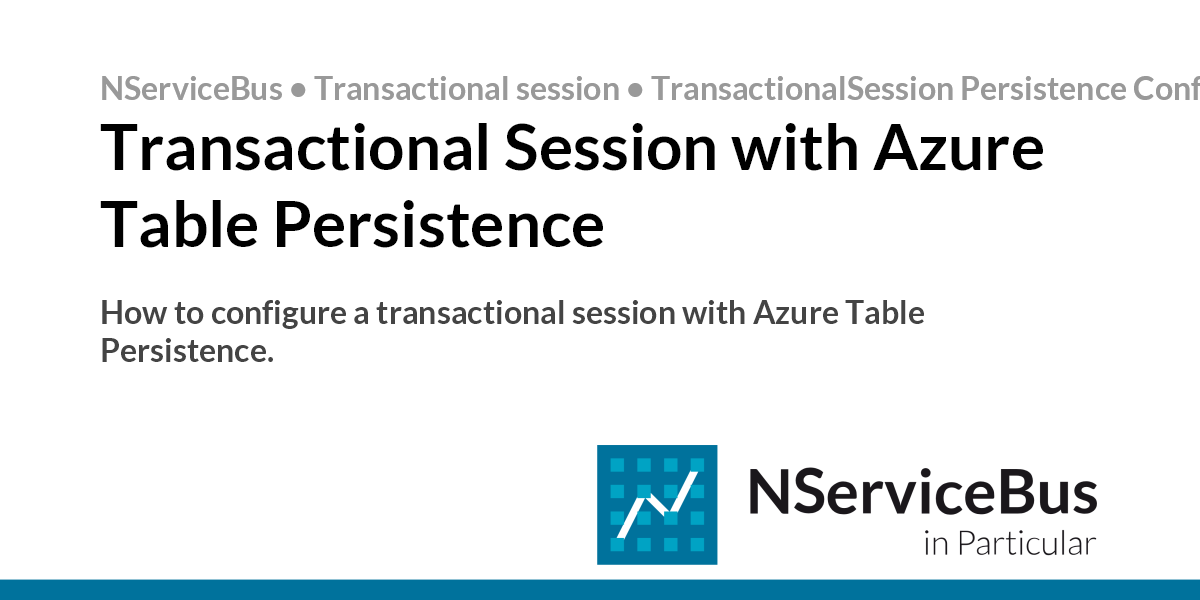 NServiceBus • Transactional session • TransactionalSession Persistence Conf

Transactional Session with Azure Table Persistence

How to configure a transactional session with Azure Table Persistence.

NServiceBus
in Particular